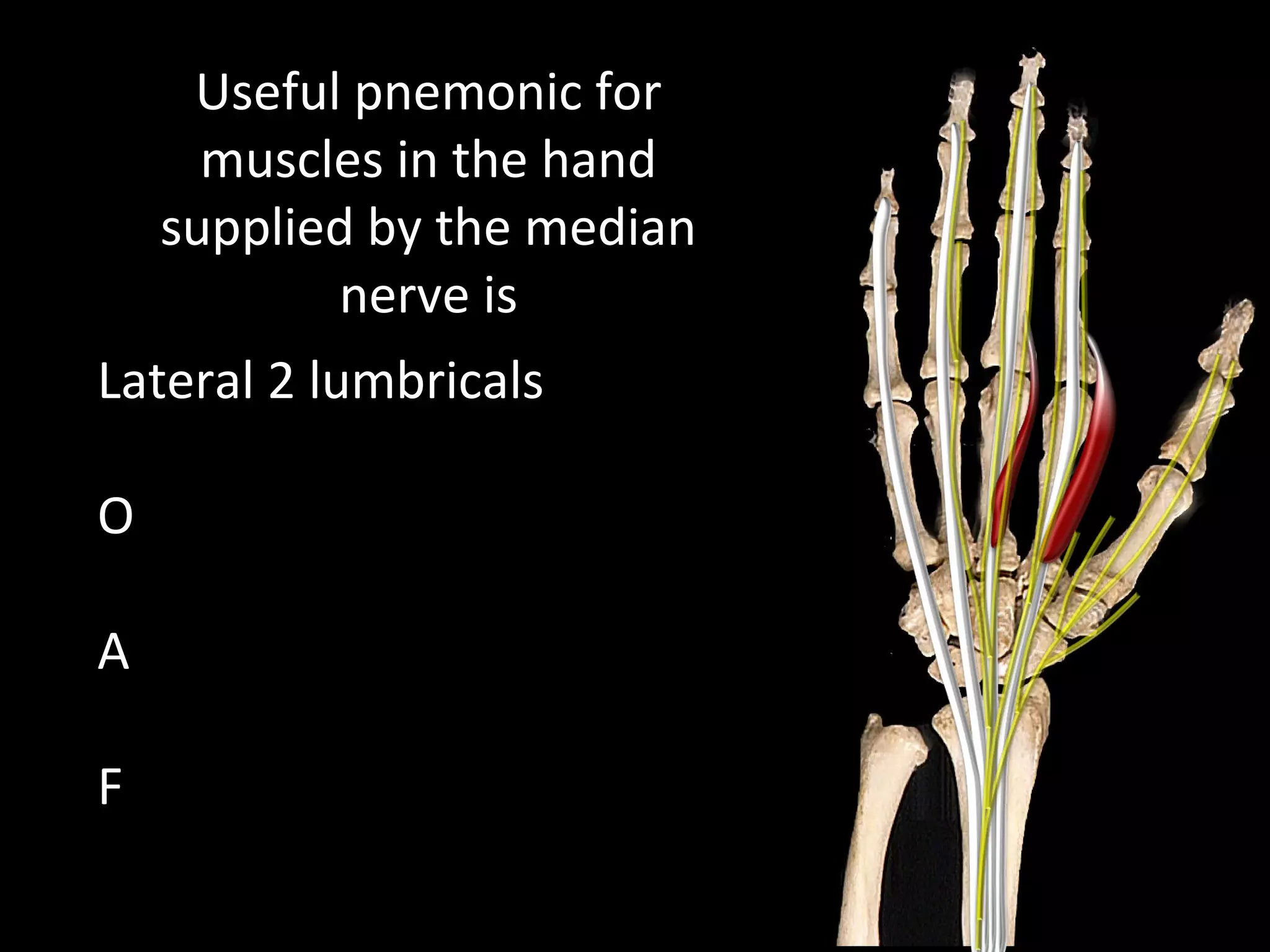 Useful pnemonic for muscles in the hand supplied by the median nerve is

Lateral 2 lumbricals

O

A

F